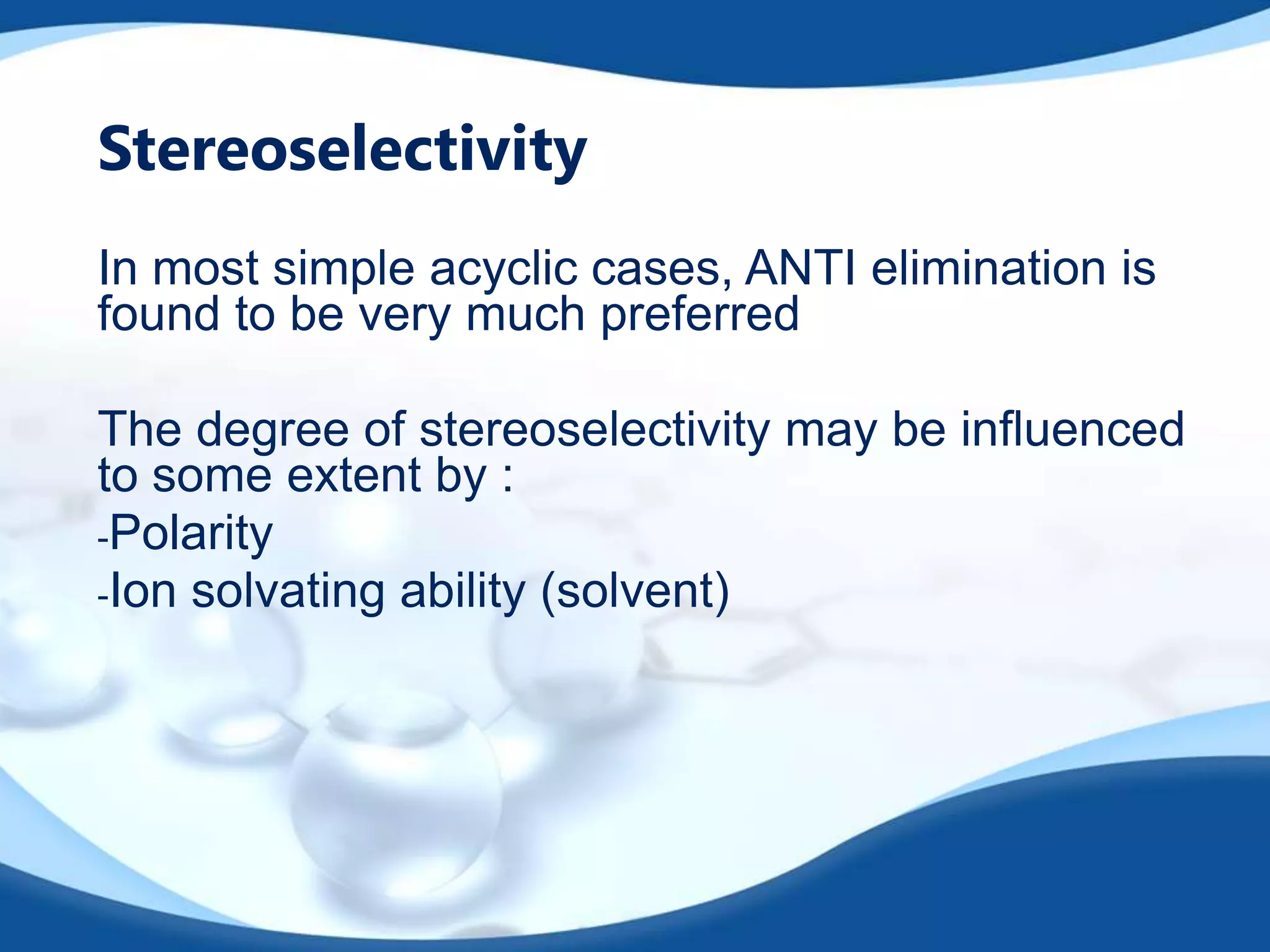 Stereoselectivity

In most simple acyclic cases, ANTI elimination is found to be very much preferred

The degree of stereoselectivity may be influenced to some extent by :
-Polarity
-Ion solvating ability (solvent)